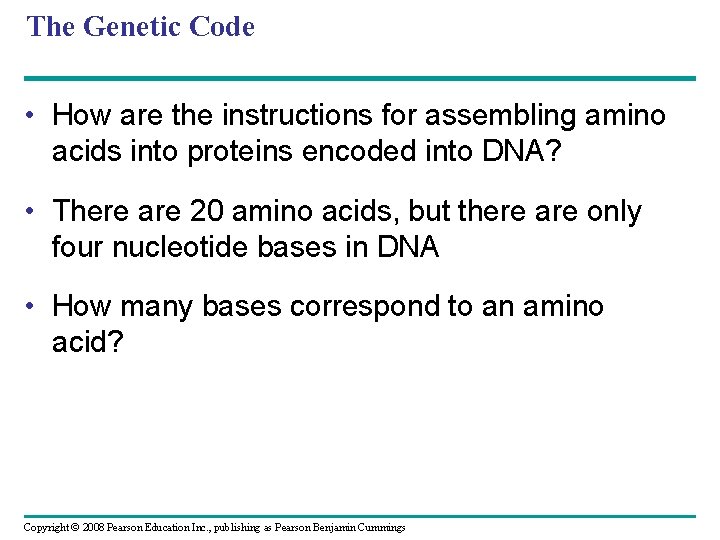 The Genetic Code

• How are the instructions for assembling amino acids into proteins encoded into DNA?

• There are 20 amino acids, but there are only four nucleotide bases in DNA

• How many bases correspond to an amino acid?

Copyright © 2008 Pearson Education Inc., publishing as Pearson Benjamin Cummings